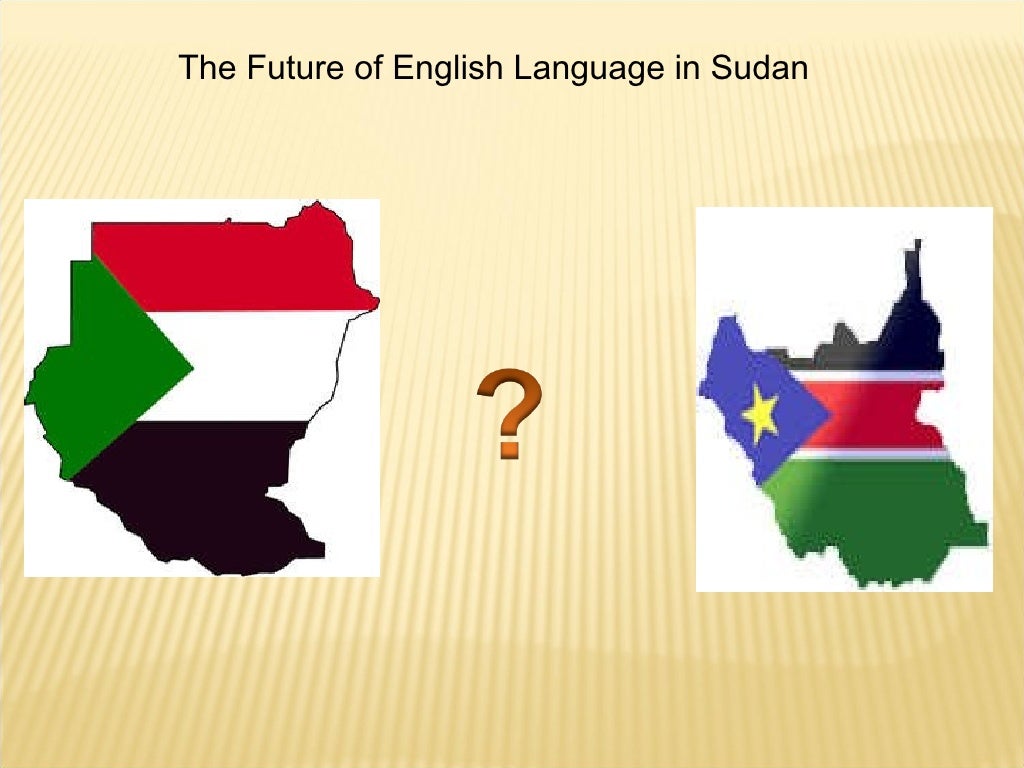 The Future of English Language in Sudan

?